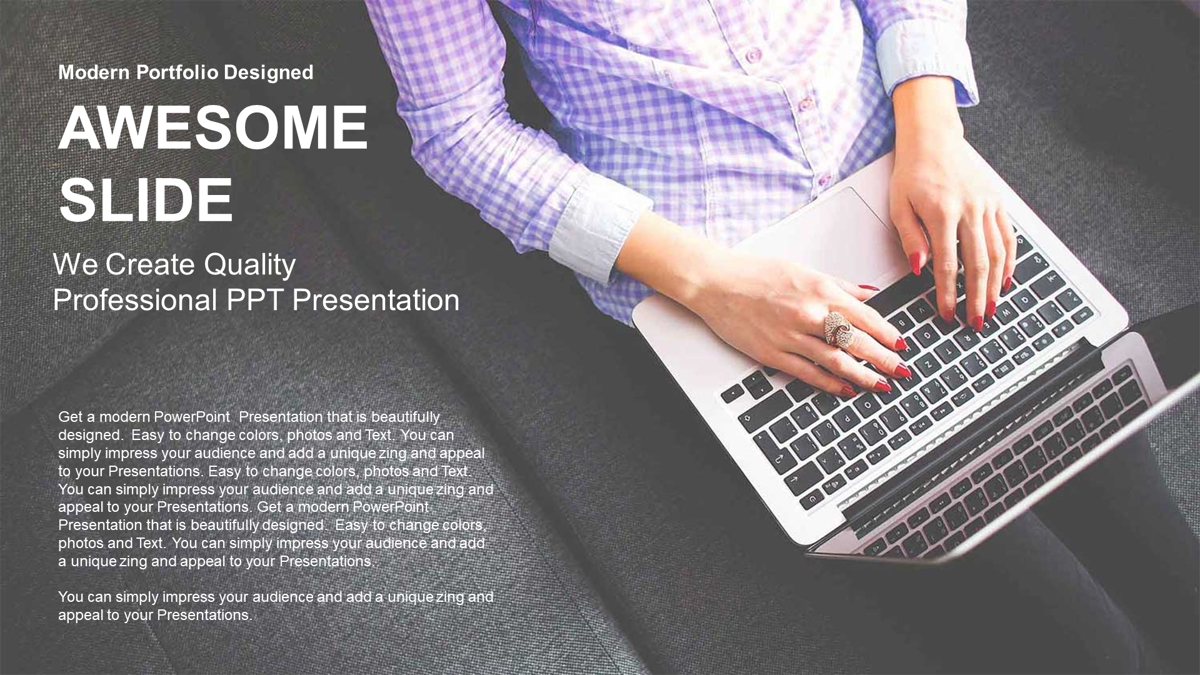 Modern Portfolio Designed

AWESOME SLIDE

We Create Quality Professional PPT Presentation

Get a modern PowerPoint Presentation that is beautifully designed. Easy to change colors, photos and Text. You can simply impress your audience and add a unique zing and appeal to your Presentations. Easy to change colors, photos and Text. You can simply impress your audience and add a unique zing and appeal to your Presentations. Get a modern PowerPoint Presentation that is beautifully designed. Easy to change colors, photos and Text. You can simply impress your audience and add a unique zing and appeal to your Presentations.

You can simply impress your audience and add a unique zing and appeal to your Presentations.